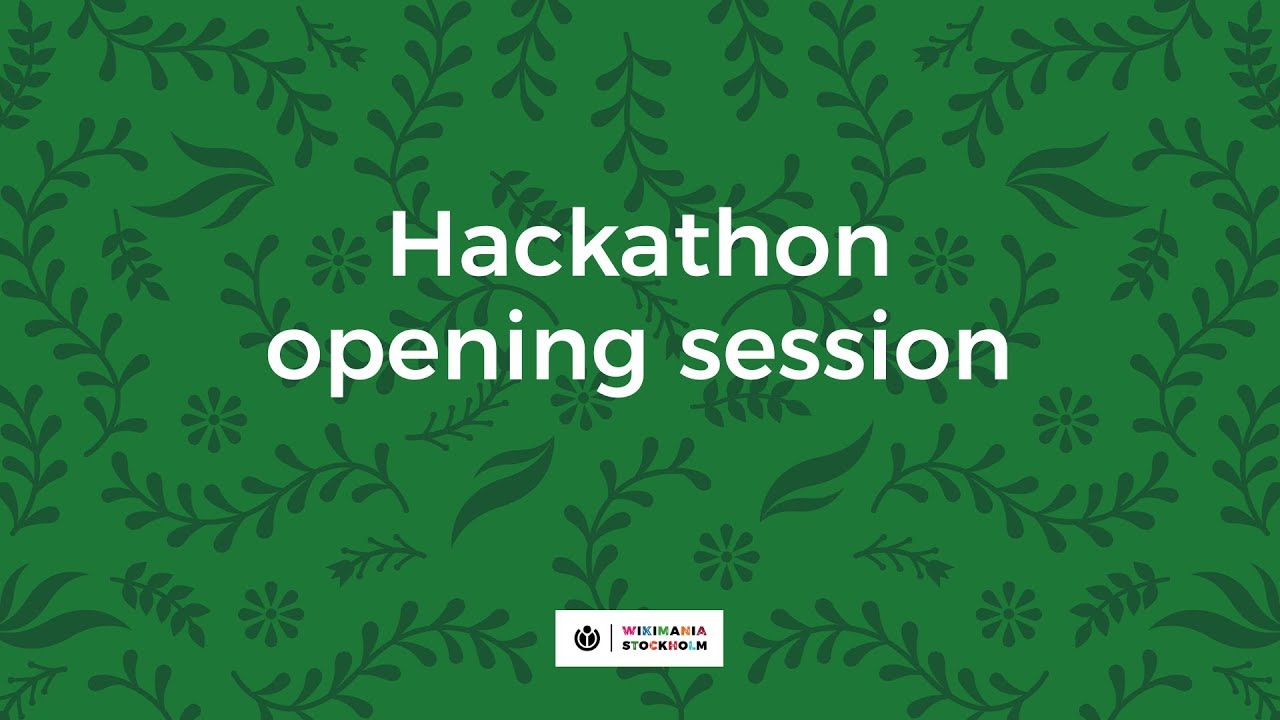 Hackathon opening session

WIKIMANIA STOCKHOLM